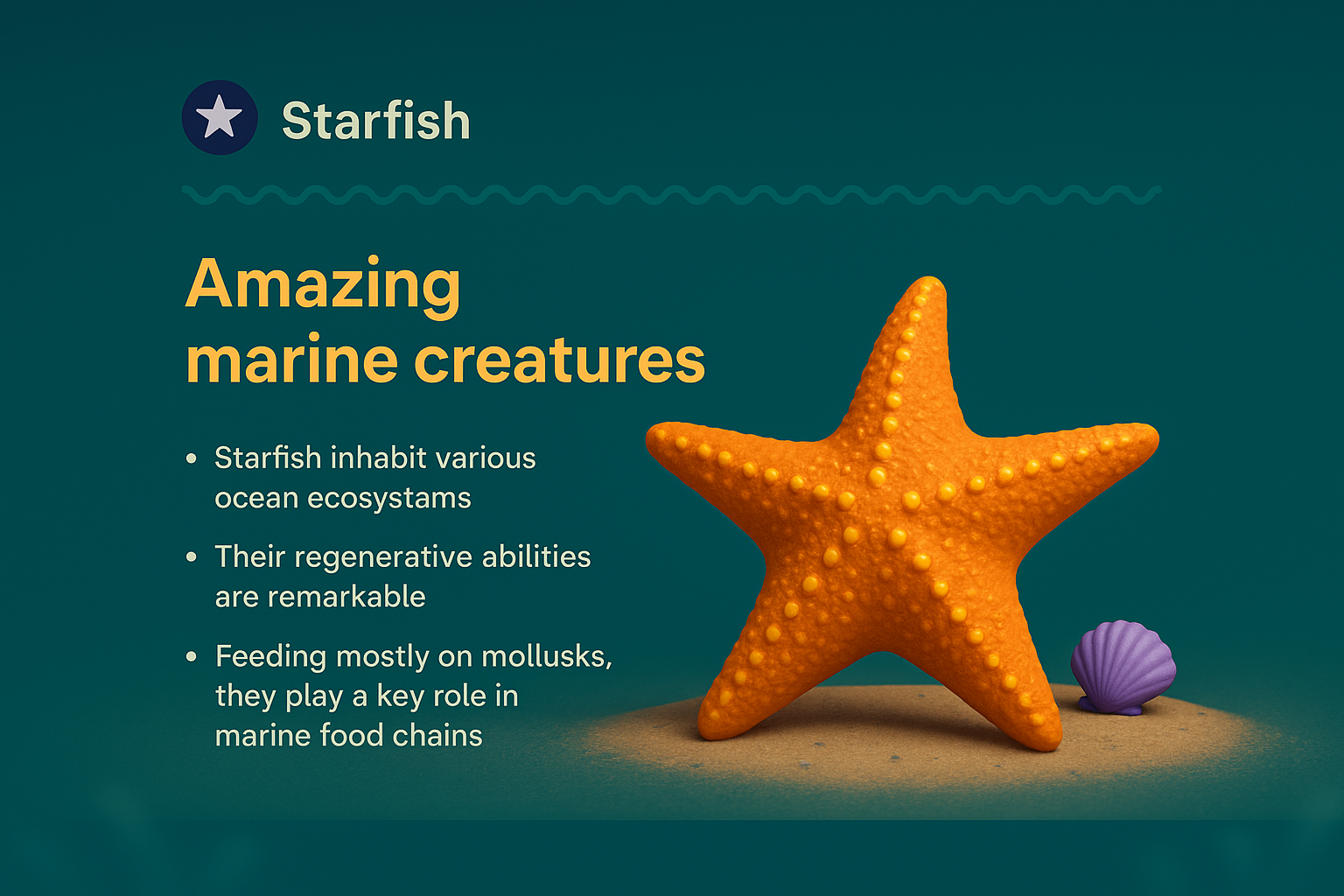 Starfish

Amazing marine creatures

• Starfish inhabit various ocean ecosystams

• Their regenerative abilities are remarkable

• Feeding mostly on mollusks, they play a key role in marine food chains